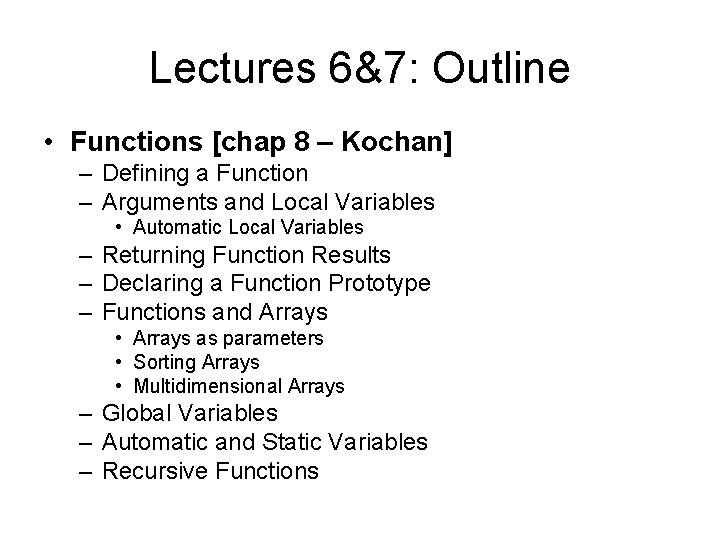 Lectures 6&7: Outline

• Functions [chap 8 – Kochan]
– Defining a Function
– Arguments and Local Variables
• Automatic Local Variables
– Returning Function Results
– Declaring a Function Prototype
– Functions and Arrays
• Arrays as parameters
• Sorting Arrays
• Multidimensional Arrays
– Global Variables
– Automatic and Static Variables
– Recursive Functions